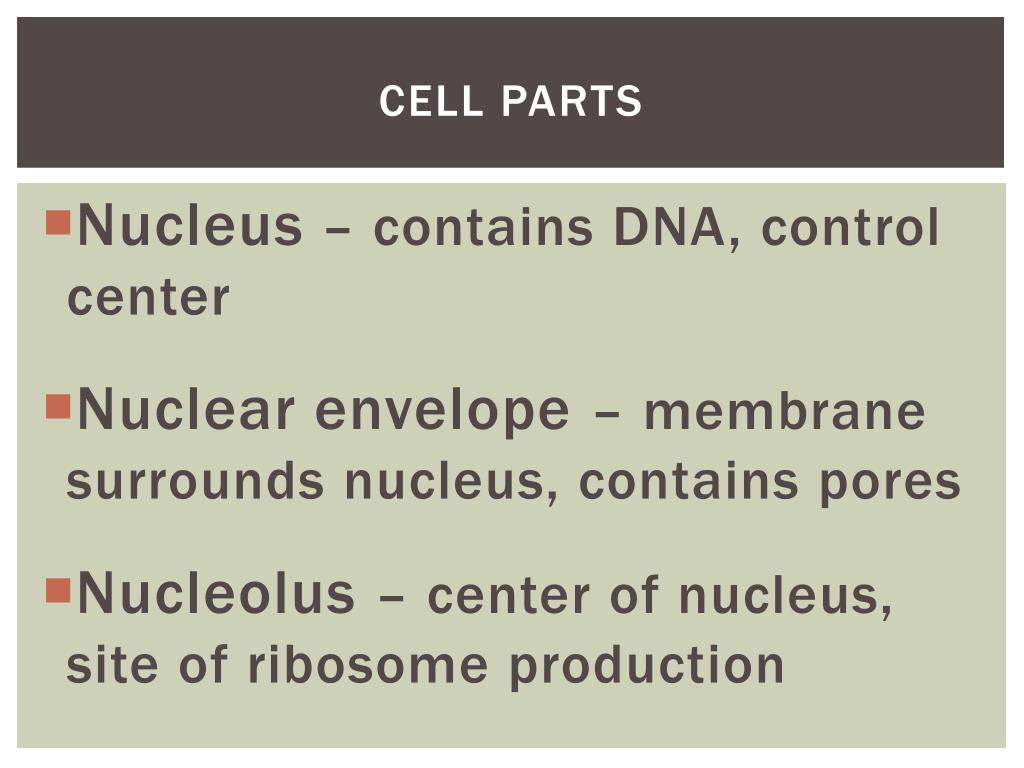 CELL PARTS

Nucleus – contains DNA, control center

Nuclear envelope – membrane surrounds nucleus, contains pores

Nucleolus – center of nucleus, site of ribosome production